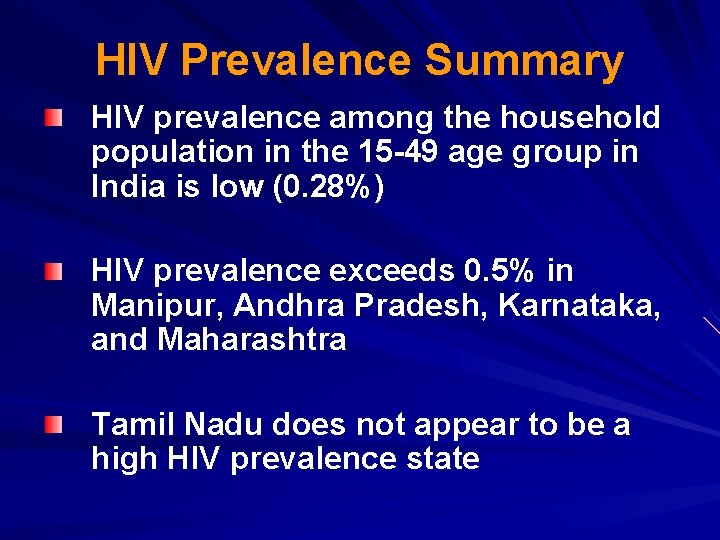 HIV Prevalence Summary

HIV prevalence among the household population in the 15-49 age group in India is low (0.28%)

HIV prevalence exceeds 0.5% in Manipur, Andhra Pradesh, Karnataka, and Maharashtra

Tamil Nadu does not appear to be a high HIV prevalence state